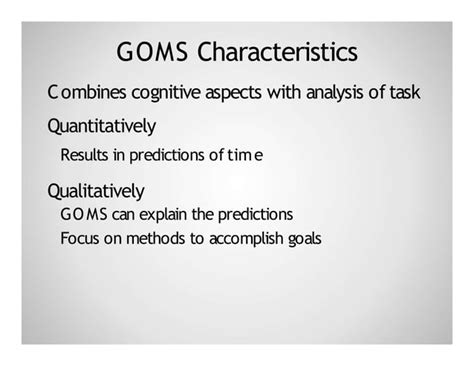 GOMS Characteristics

Combines cognitive aspects with analysis of task

Quantitatively

Results in predictions of time

Qualitatively

GOMS can explain the predictions

Focus on methods to accomplish goals